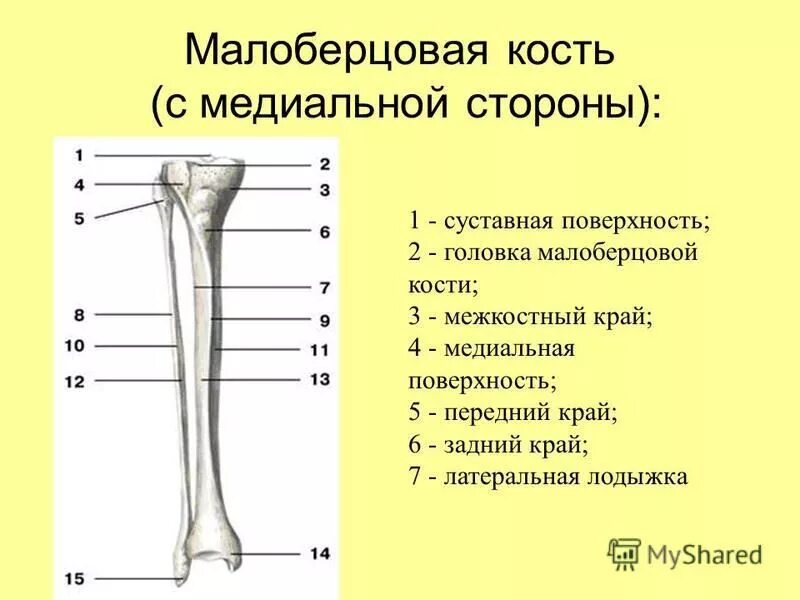 Малоберцовая кость
(с медиальной стороны):

1
2
4
3
5
6
7
8
9
10
11
12
13
14
15

1 - суставная поверхность;
2 - головка малоберцовой кости;
3 - межкостный край;
4 - медиальная поверхность;
5 - передний край;
6 - задний край;
7 - латеральная лодыжка

MyShared